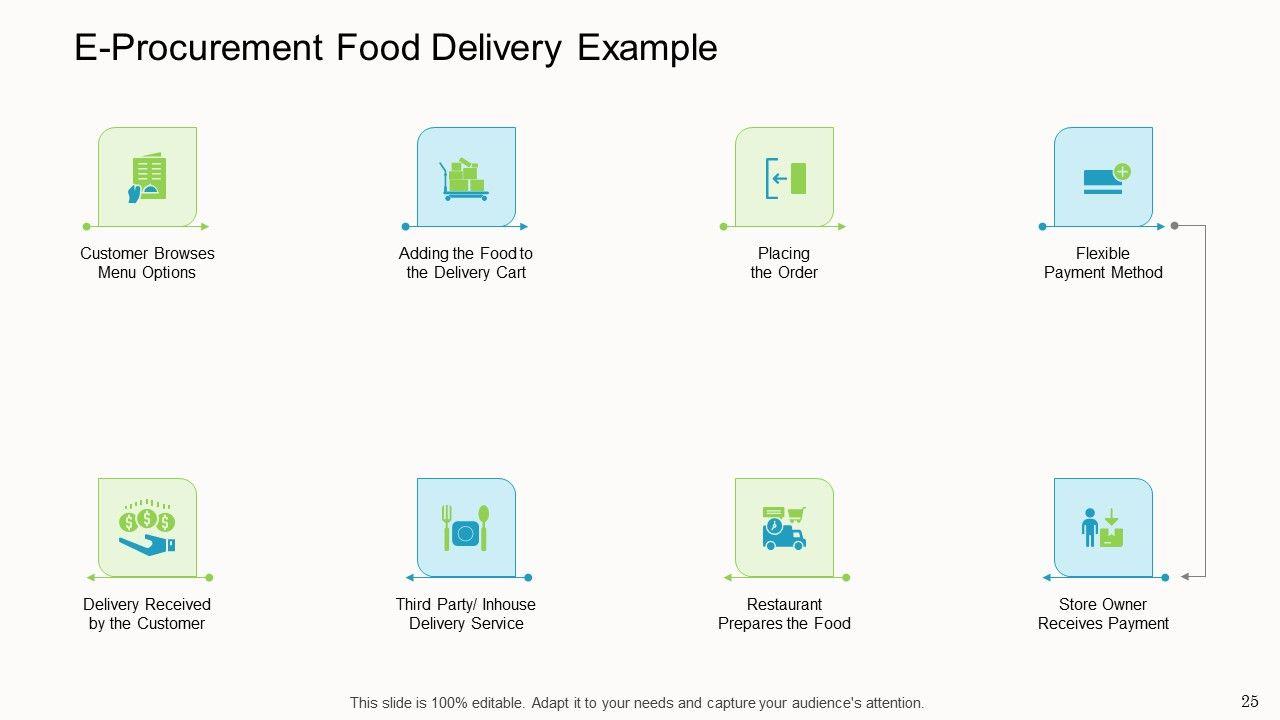 E-Procurement Food Delivery Example

Customer Browses Menu Options

Adding the Food to the Delivery Cart

Placing the Order

Flexible Payment Method

Delivery Received by the Customer

Third Party/ Inhouse Delivery Service

Restaurant Prepares the Food

Store Owner Receives Payment

This slide is 100% editable. Adapt it to your needs and capture your audience's attention.

25